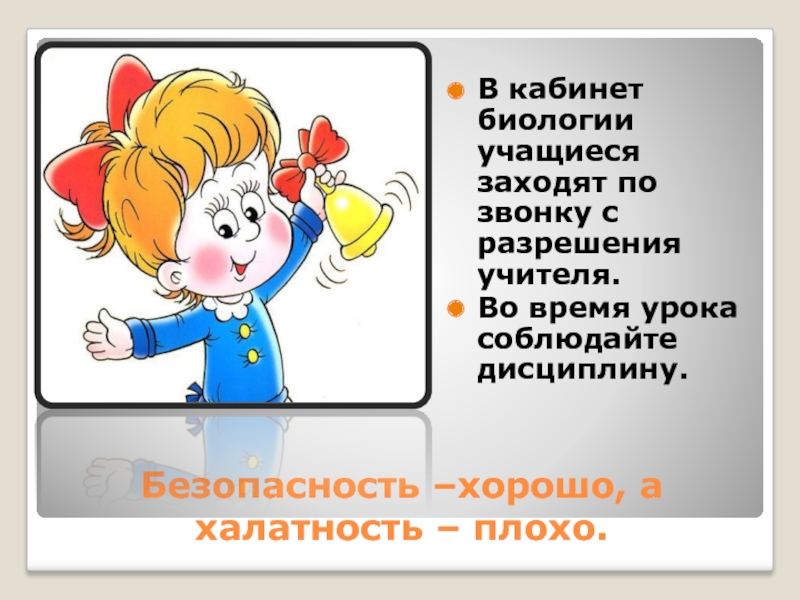 В кабинет биологии учащиеся заходят по звонку с разрешения учителя.

Во время урока соблюдайте дисциплину.

Безопасность –хорошо, а халатность – плохо.